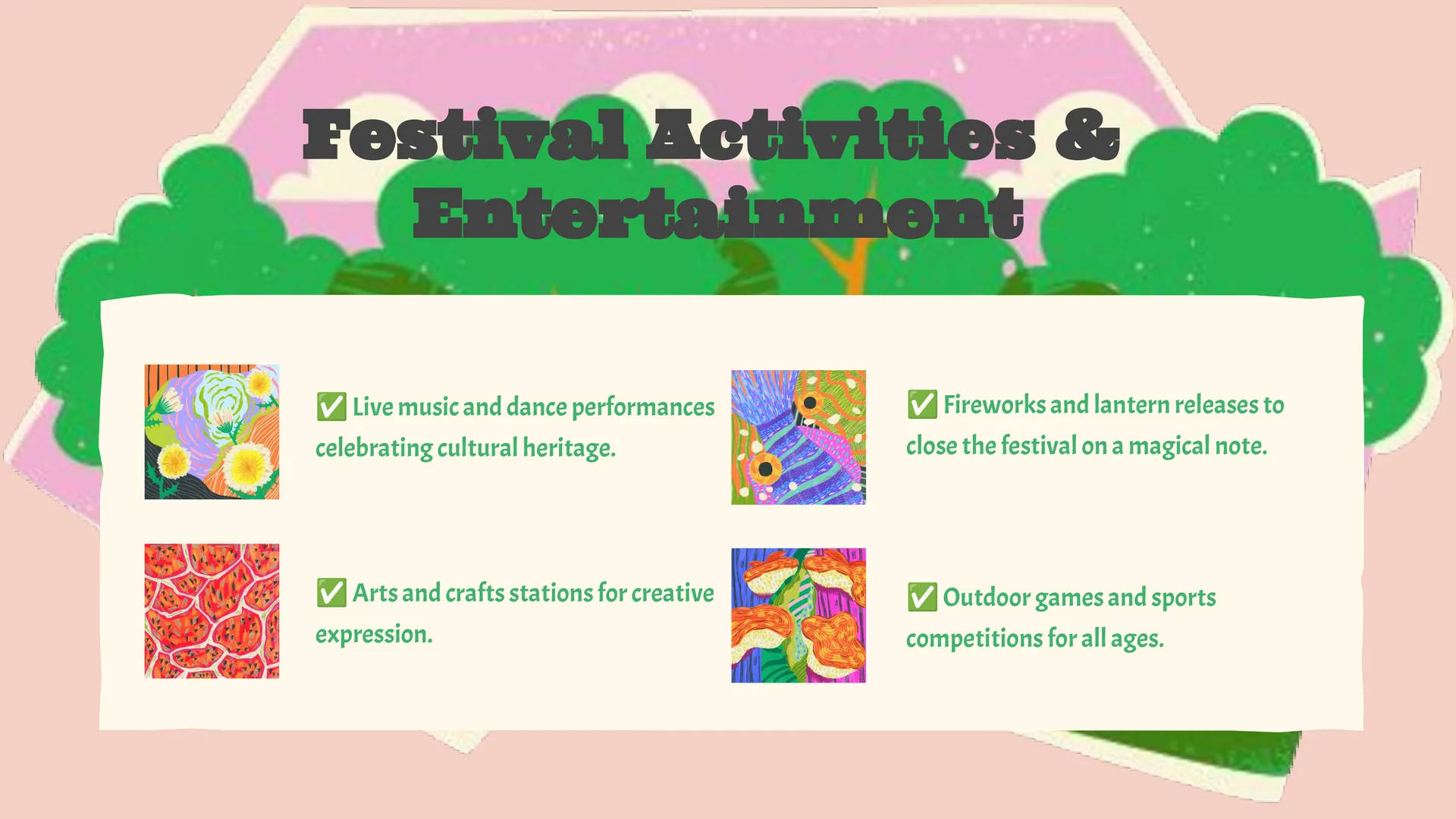 Festival Activities & Entertainment

✅ Live music and dance performances celebrating cultural heritage.

✅ Arts and crafts stations for creative expression.

✅ Fireworks and lantern releases to close the festival on a magical note.

✅ Outdoor games and sports competitions for all ages.